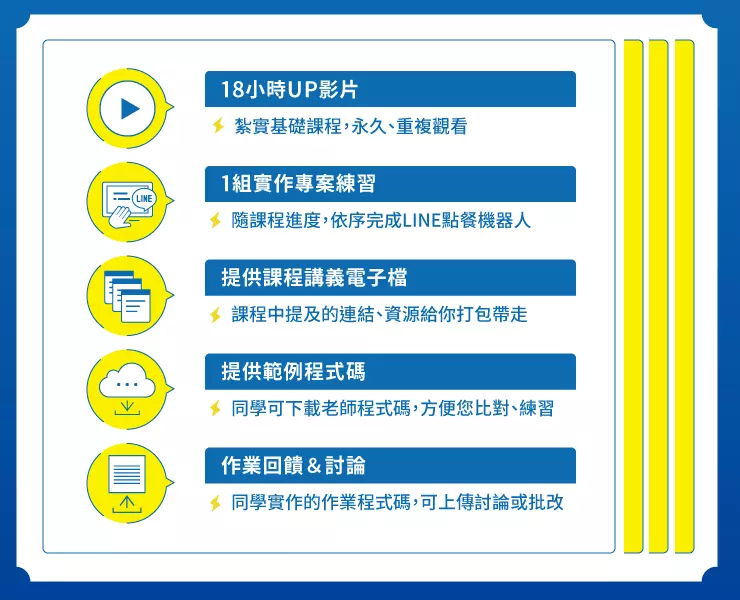 18小時UP影片

紮實基礎課程，永久、重複觀看

LINE

1組實作專案練習

隨課程進度，依序完成LINE點餐機器人

提供課程講義電子檔

課程中提及的連結、資源給你打包帶走

提供範例程式碼

同學可下載老師程式碼，方便您比對、練習

作業回饋＆討論

同學實作的作業程式碼，可上傳討論或批改